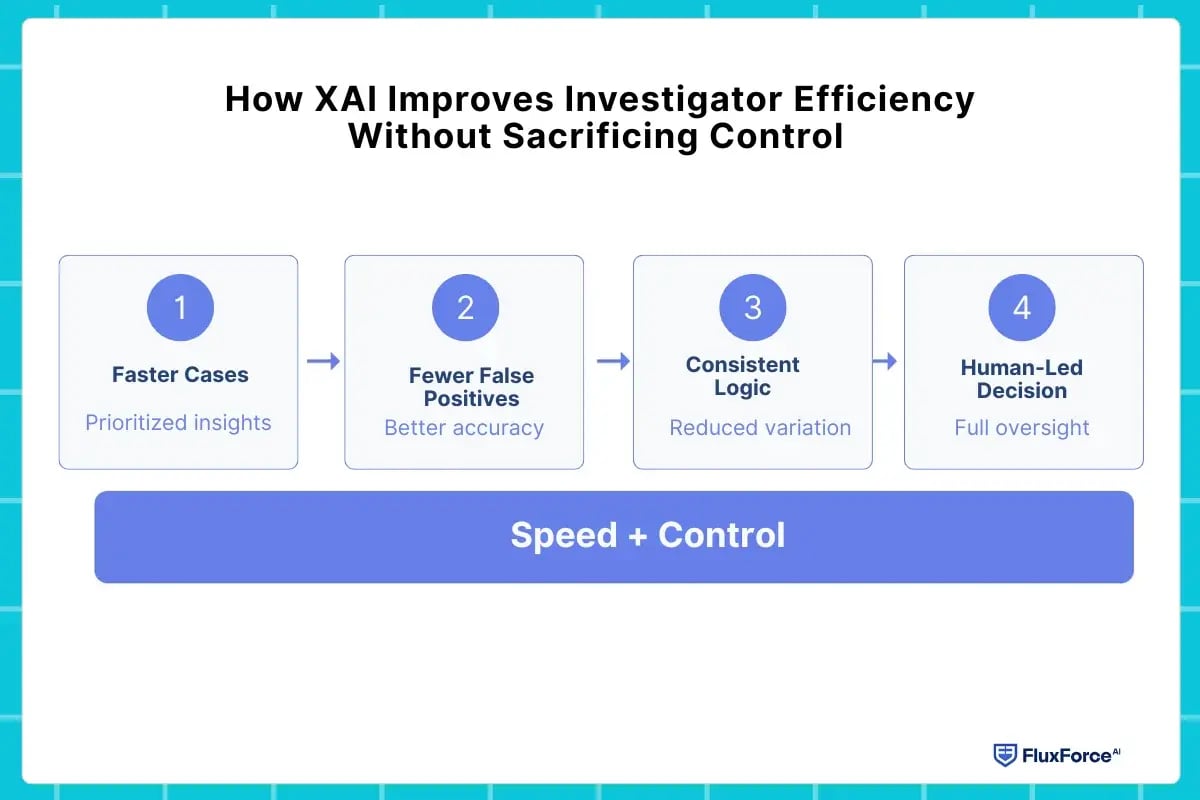 How XAI Improves Investigator Efficiency Without Sacrificing Control

1

Faster Cases

Prioritized insights

2

Fewer False Positives

Better accuracy

3

Consistent Logic

Reduced variation

4

Human-Led Decision

Full oversight

Speed + Control

FluxForce AI